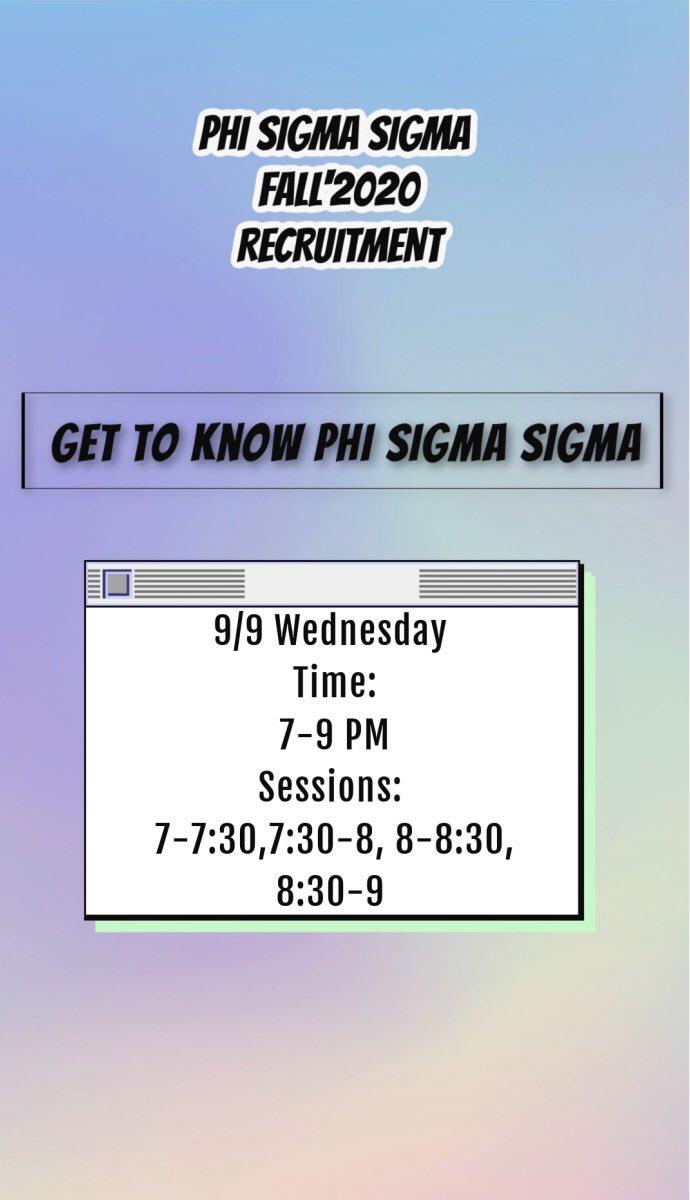 PHI SIGMA SIGMA
FALL'2020
RECRUITMENT

GET TO KNOW PHI SIGMA SIGMA

9/9 Wednesday
Time:
7-9 PM
Sessions:
7-7:30,7:30-8, 8-8:30, 8:30-9